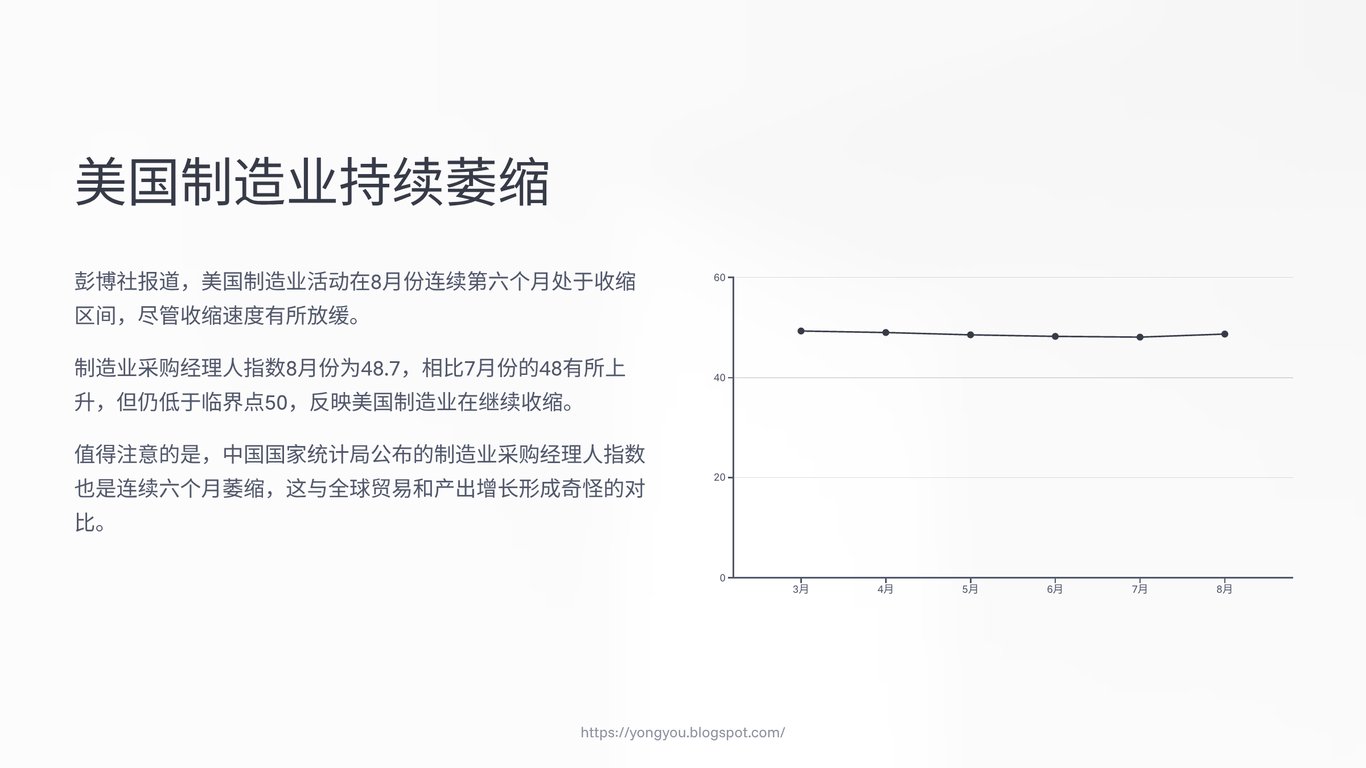 美国制造业持续萎缩

彭博社报道，美国制造业活动在8月份连续第六个月处于收缩区间，尽管收缩速度有所放缓。

制造业采购经理人指数8月份为48.7，相比7月份的48有所上升，但仍低于临界点50，反映美国制造业在继续收缩。

值得注意的是，中国国家统计局公布的制造业采购经理人指数也是连续六个月萎缩，这与全球贸易和产出增长形成奇怪的对比。

60
40
20
0
3月
4月
5月
6月
7月
8月

https://yongyou.blogspot.com/